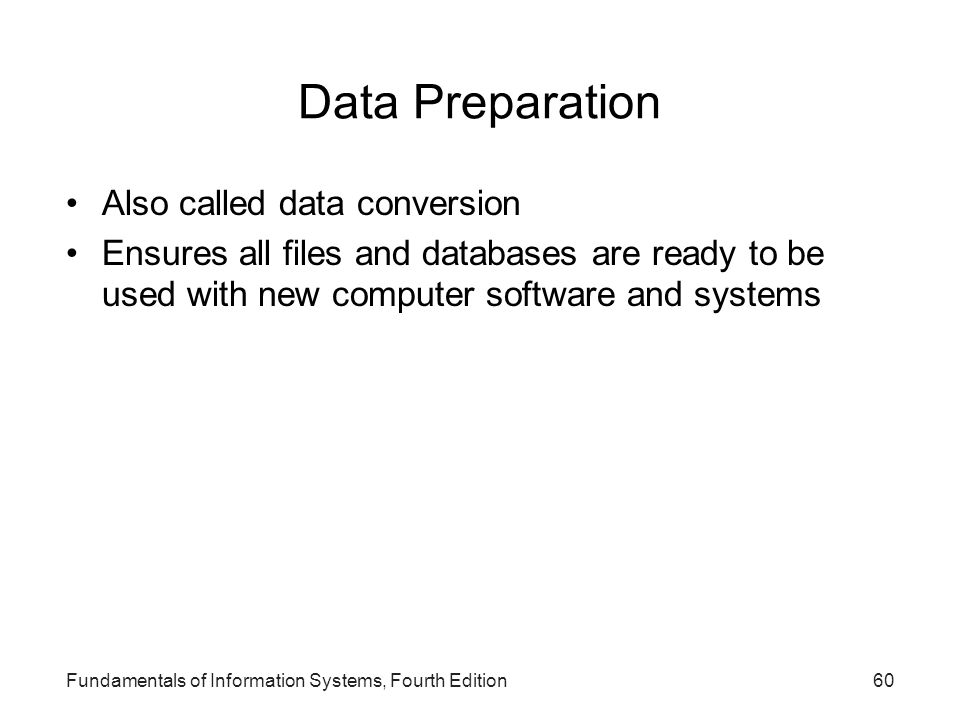 Data Preparation

• Also called data conversion
• Ensures all files and databases are ready to be used with new computer software and systems

Fundamentals of Information Systems, Fourth Edition

60